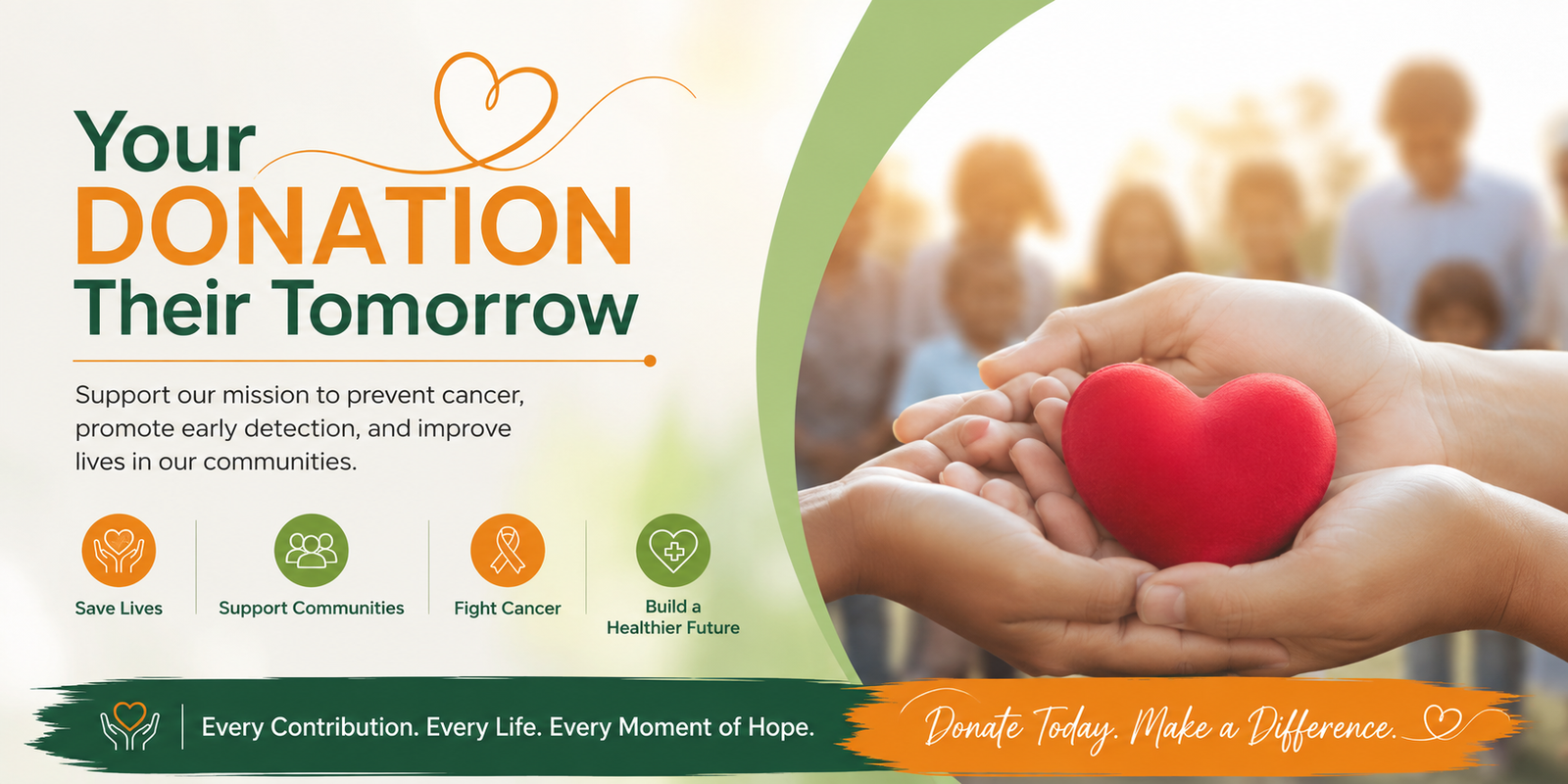 Your
DONATION
Their Tomorrow

Support our mission to prevent cancer, promote early detection, and improve lives in our communities.

Save Lives

Support Communities

Fight Cancer

Build a Healthier Future

Every Contribution. Every Life. Every Moment of Hope.

Donate Today. Make a Difference.